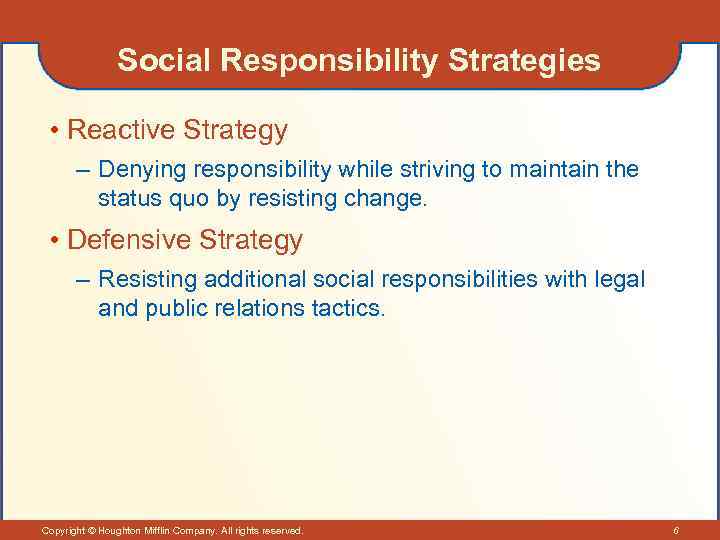 Social Responsibility Strategies

• Reactive Strategy

– Denying responsibility while striving to maintain the status quo by resisting change.

• Defensive Strategy

– Resisting additional social responsibilities with legal and public relations tactics.

Copyright © Houghton Mifflin Company. All rights reserved.

6